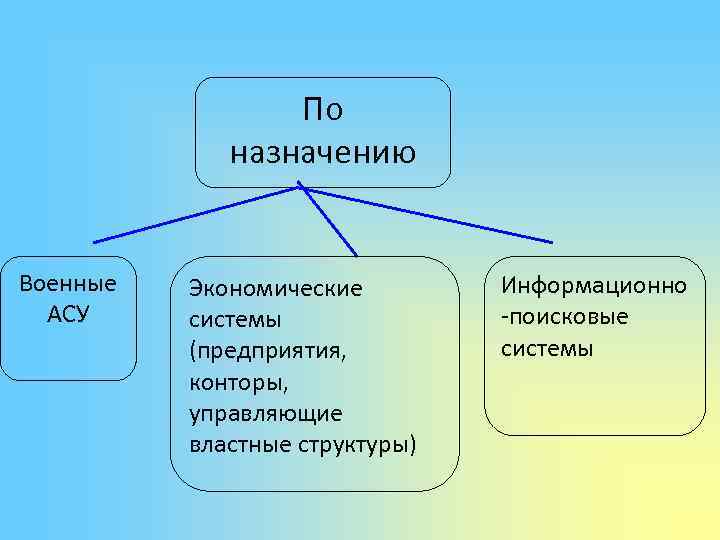 По назначению

Военные АСУ

Экономические системы (предприятия, конторы, управляющие властные структуры)

Информационно -поисковые системы